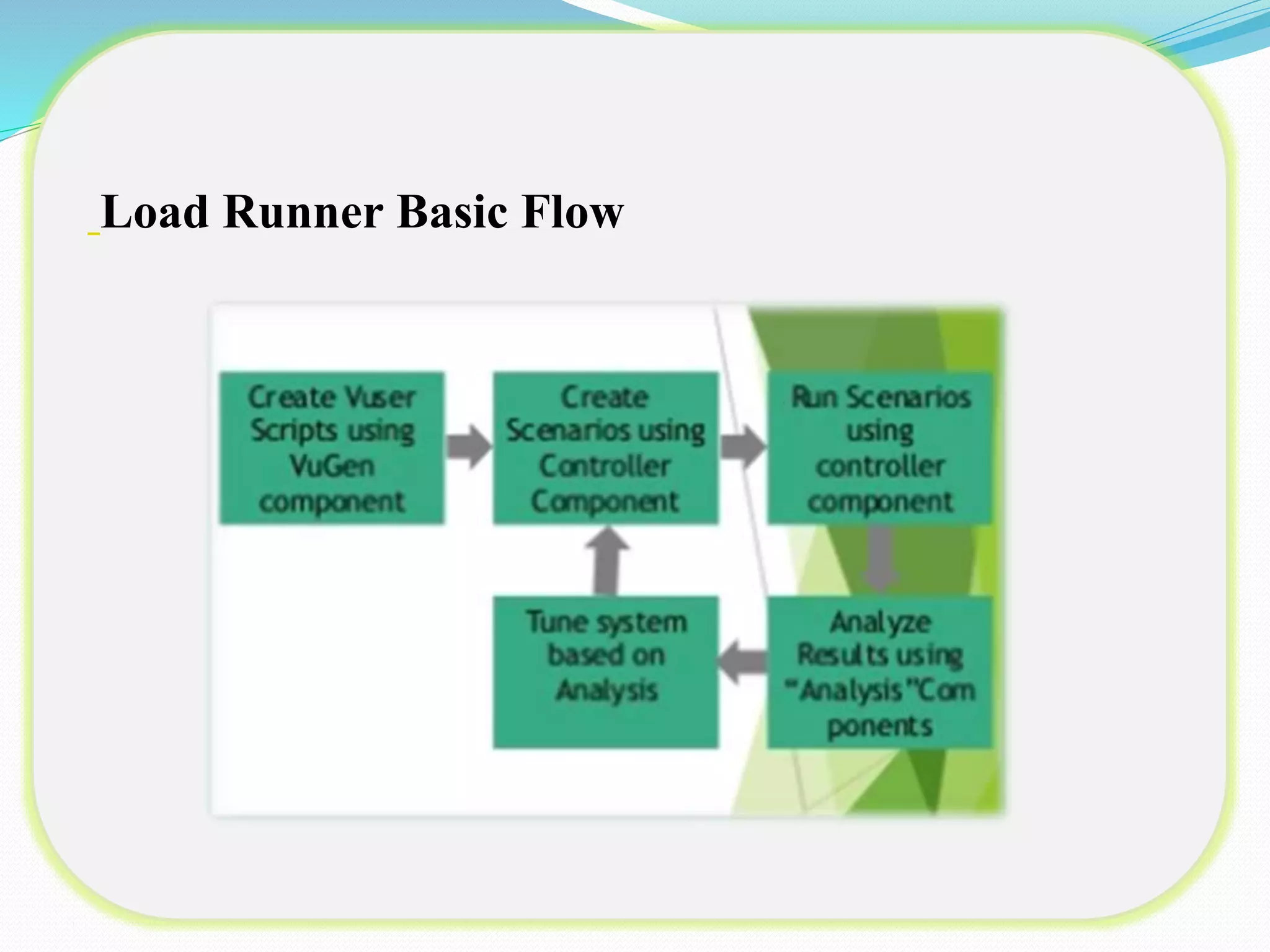 Load Runner Basic Flow

Create Vuser Scripts using VuGen component

Create Scenarios using Controller Component

Run Scenarios using controller component

Analyze Results using "Analysis"Components

Tune system based on Analysis